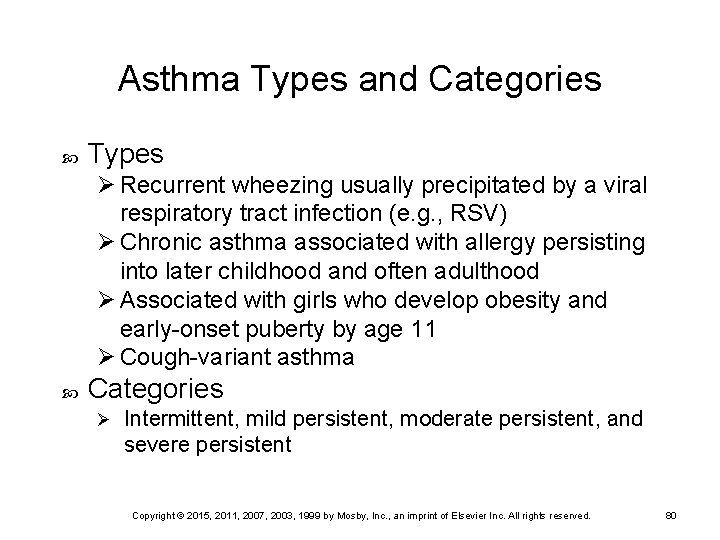 Asthma Types and Categories

Types

➢ Recurrent wheezing usually precipitated by a viral respiratory tract infection (e.g., RSV)

➢ Chronic asthma associated with allergy persisting into later childhood and often adulthood

➢ Associated with girls who develop obesity and early-onset puberty by age 11

➢ Cough-variant asthma

Categories

➢ Intermittent, mild persistent, moderate persistent, and severe persistent

Copyright © 2015, 2011, 2007, 2003, 1999 by Mosby, Inc., an imprint of Elsevier Inc. All rights reserved.

80